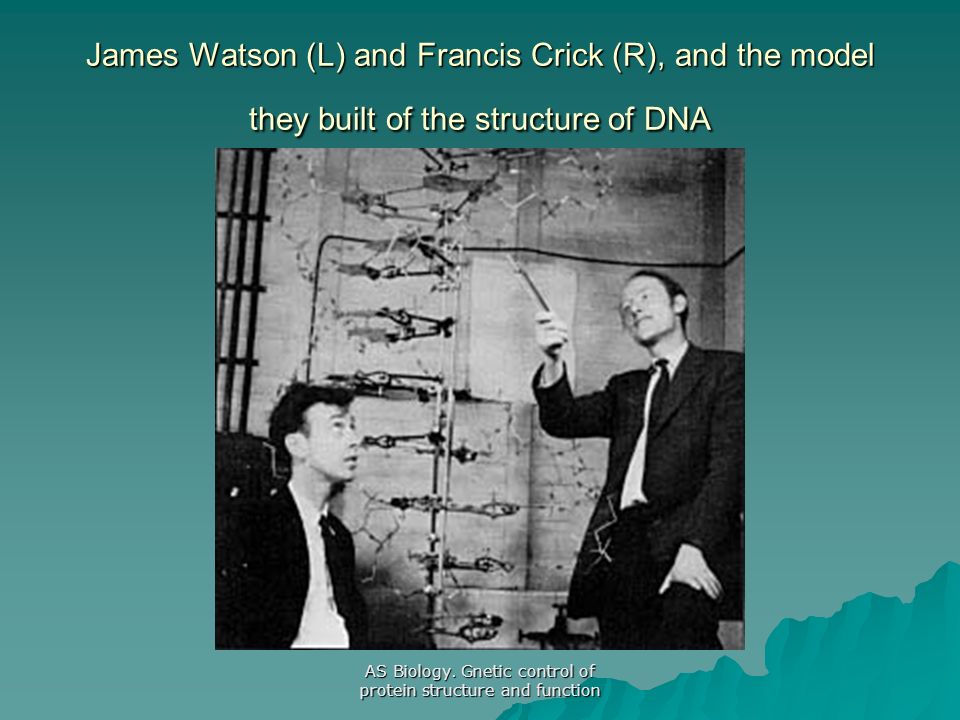 James Watson (L) and Francis Crick (R), and the model they built of the structure of DNA

AS Biology. Gnetic control of protein structure and function